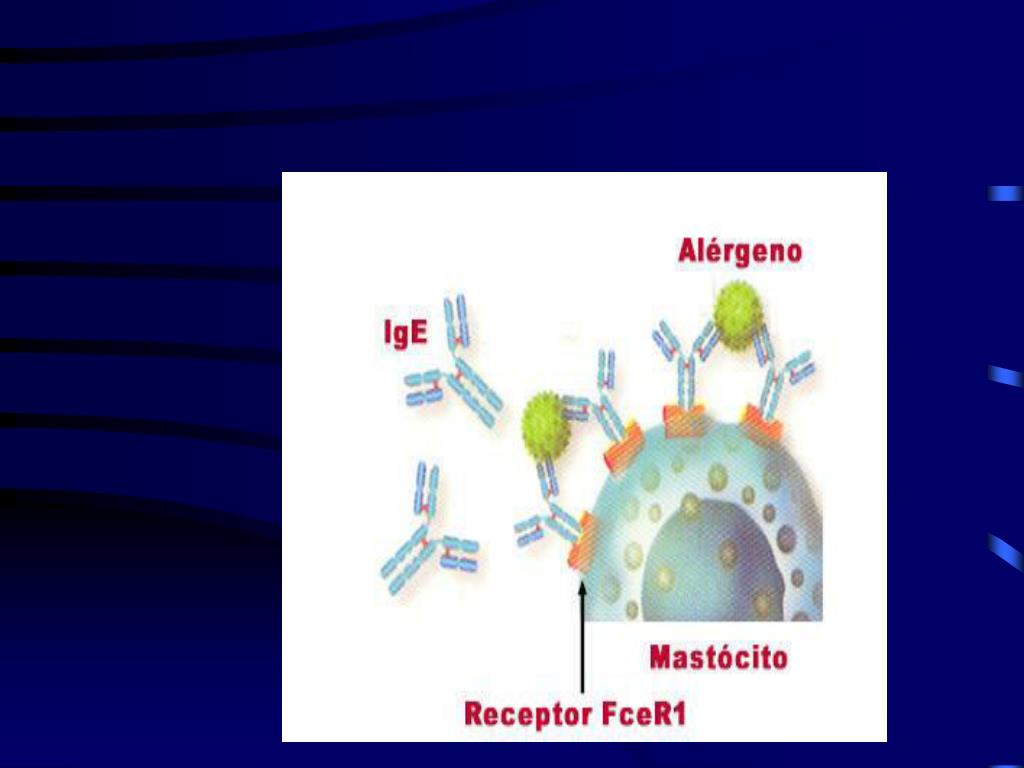 Alérgeno

IgE

Mastócito

Receptor FceR1